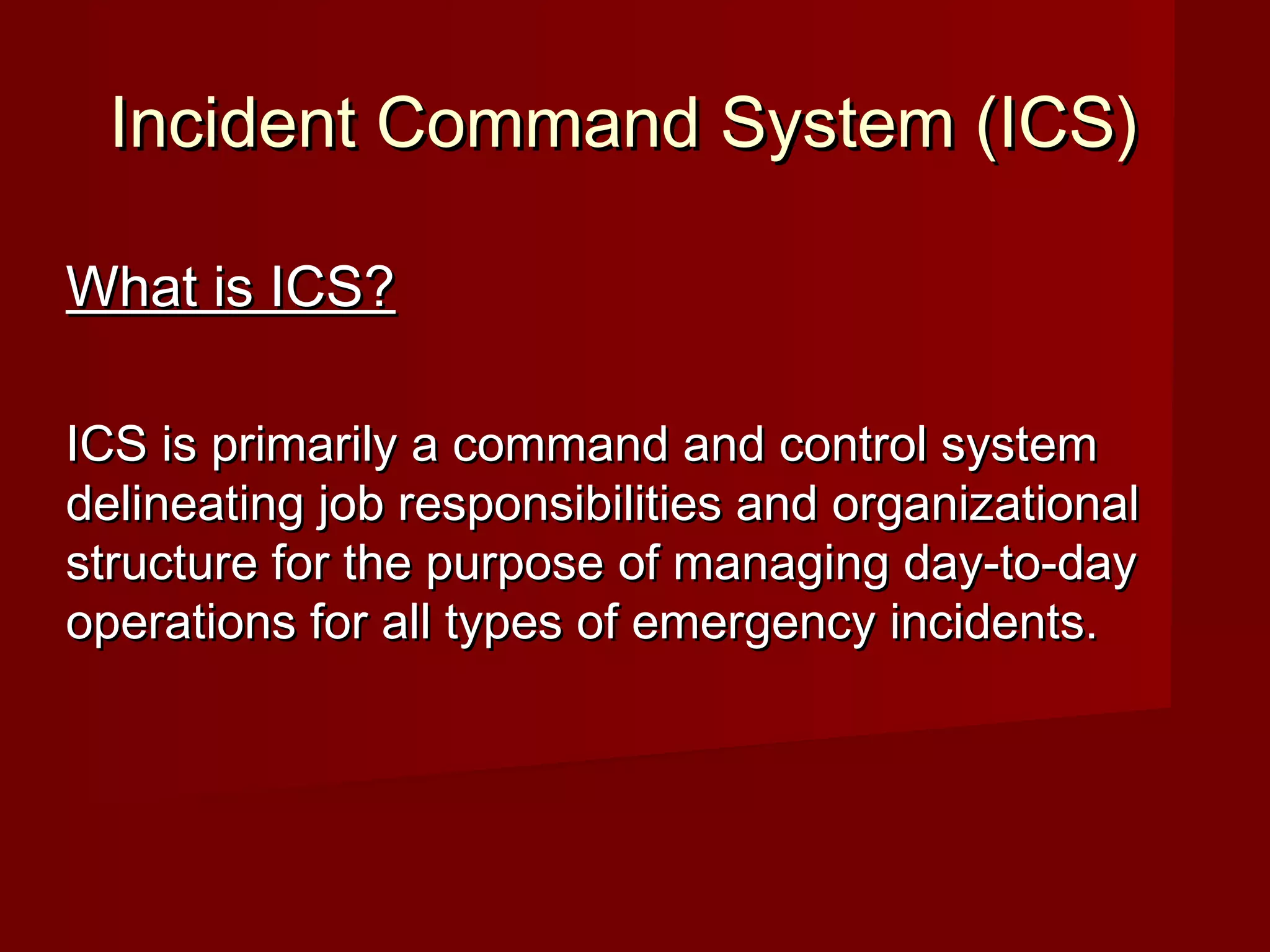 Incident Command System (ICS)

What is ICS?

ICS is primarily a command and control system delineating job responsibilities and organizational structure for the purpose of managing day-to-day operations for all types of emergency incidents.